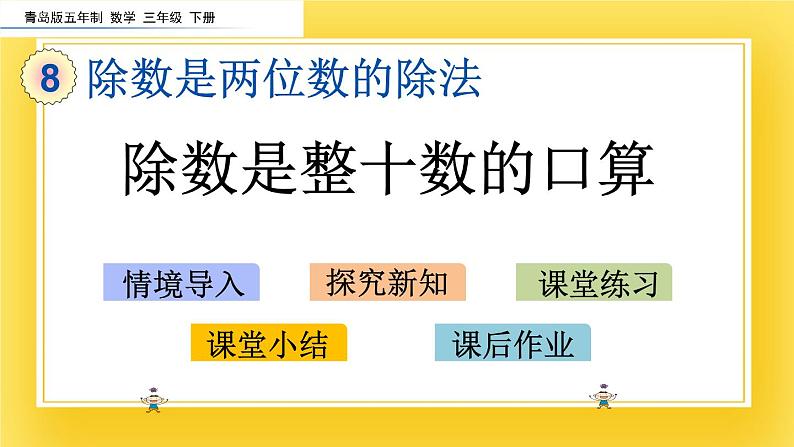 青岛版五年制 数学 三年级 下册

8 除数是两位数的除法

除数是整十数的口算

情境导入

探究新知

课堂练习

课堂小结

课后作业